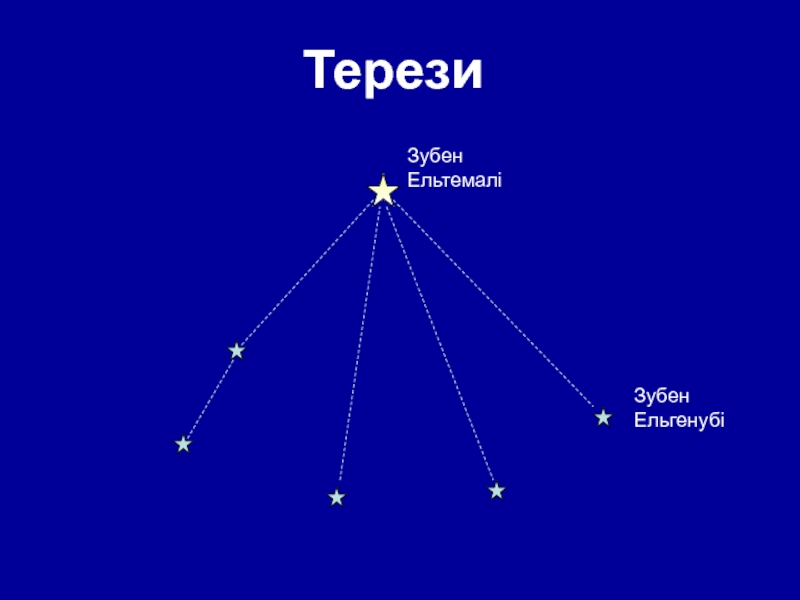 Терези

Зубен
Ельтемалі

Зубен
Ельгенубі